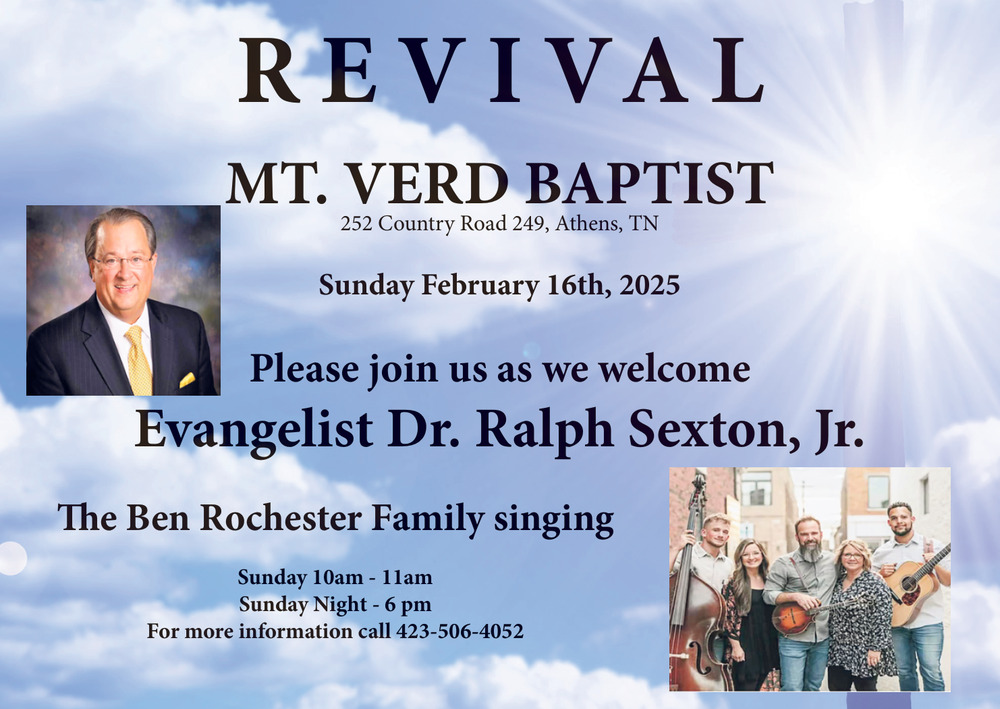 REVIVAL

MT. VERD BAPTIST

252 Country Road 249, Athens, TN

Sunday February 16th, 2025

Please join us as we welcome

Evangelist Dr. Ralph Sexton, Jr.

The Ben Rochester Family singing

Sunday 10am - 11am
Sunday Night - 6 pm
For more information call 423-506-4052